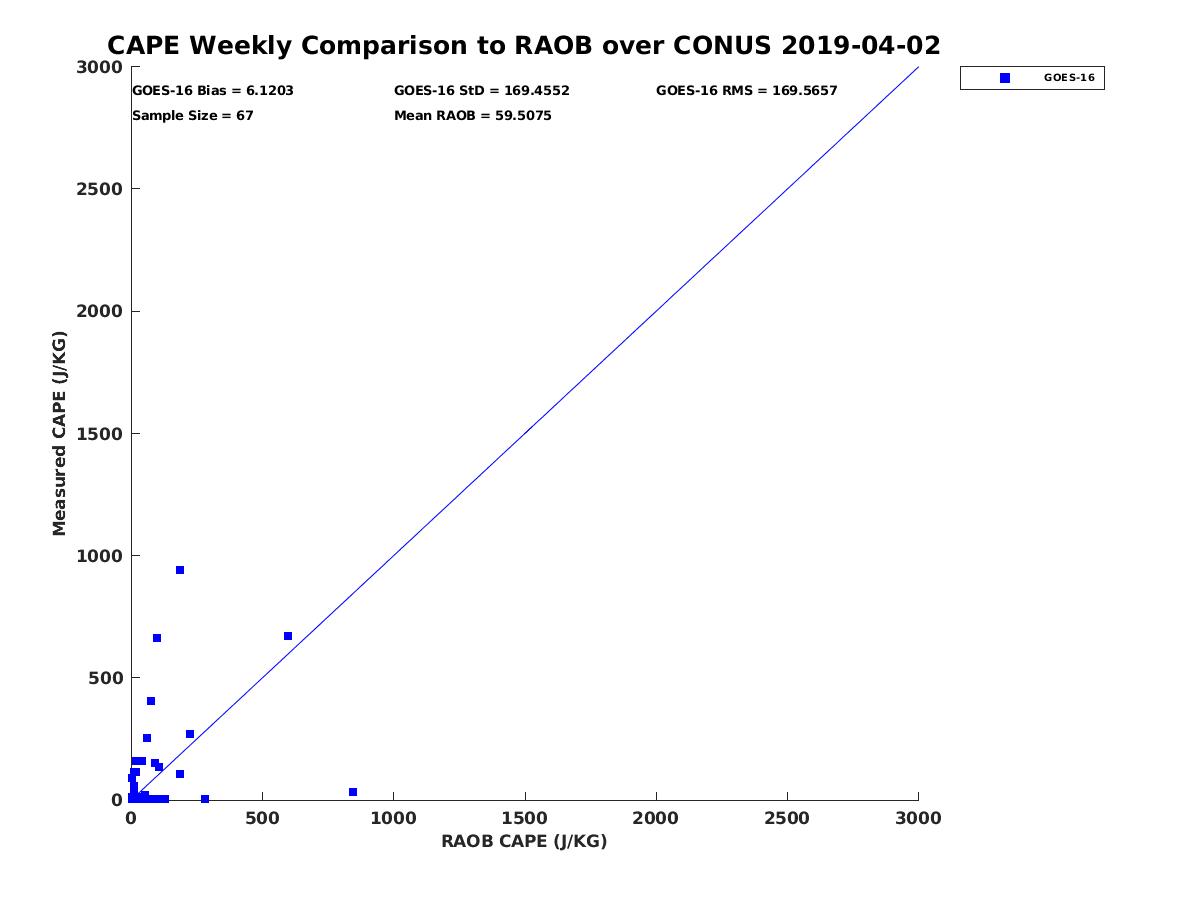 CAPE Weekly Comparison to RAOB over CONUS 2019-04-02

GOES-16 Bias = 6.1203
GOES-16 StD = 169.4552
GOES-16 RMS = 169.5657
Sample Size = 67
Mean RAOB = 59.5075

GOES-16

Measured CAPE (J/KG)

3000
2500
2000
1500
1000
500
0

0
500
1000
1500
2000
2500
3000

RAOB CAPE (J/KG)